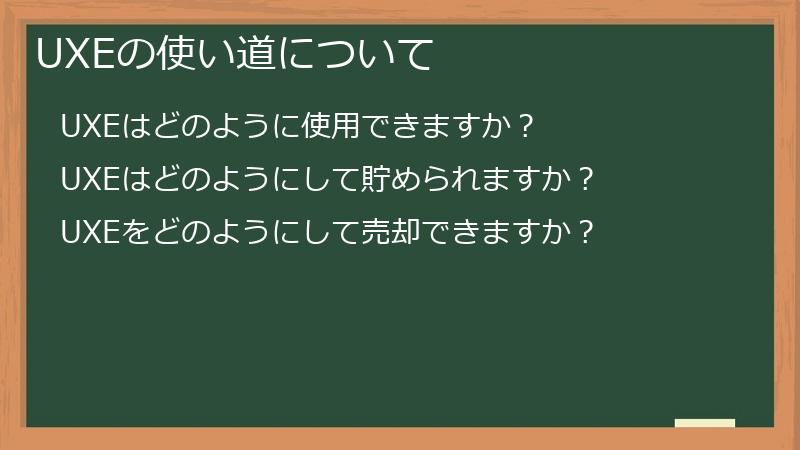 UXEの使い道について

UXEはどのように使用できますか？

UXEはどのようにして貯められますか？

UXEをどのようにして売却できますか？